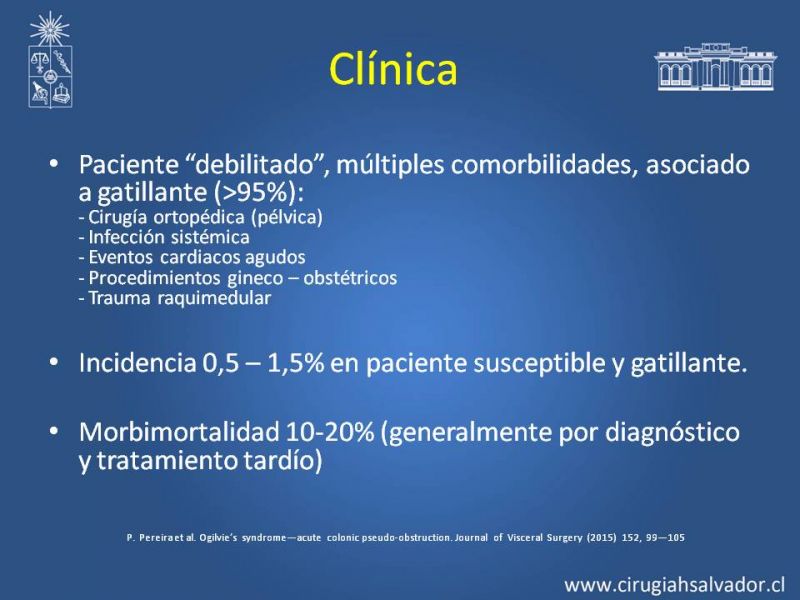 Clínica

• Paciente “debilitado”, múltiples comorbilidades, asociado a gatillante (>95%):
- Cirugía ortopédica (pélvica)
- Infección sistémica
- Eventos cardiacos agudos
- Procedimientos gineco – obstétricos
- Trauma raquimedular

• Incidencia 0,5 – 1,5% en paciente susceptible y gatillante.

• Morbimortalidad 10-20% (generalmente por diagnóstico y tratamiento tardío)

P. Pereira et al. Ogilvie's syndrome—acute colonic pseudo-obstruction. Journal of Visceral Surgery (2015) 152, 99—105

www.cirugiahsalvador.cl